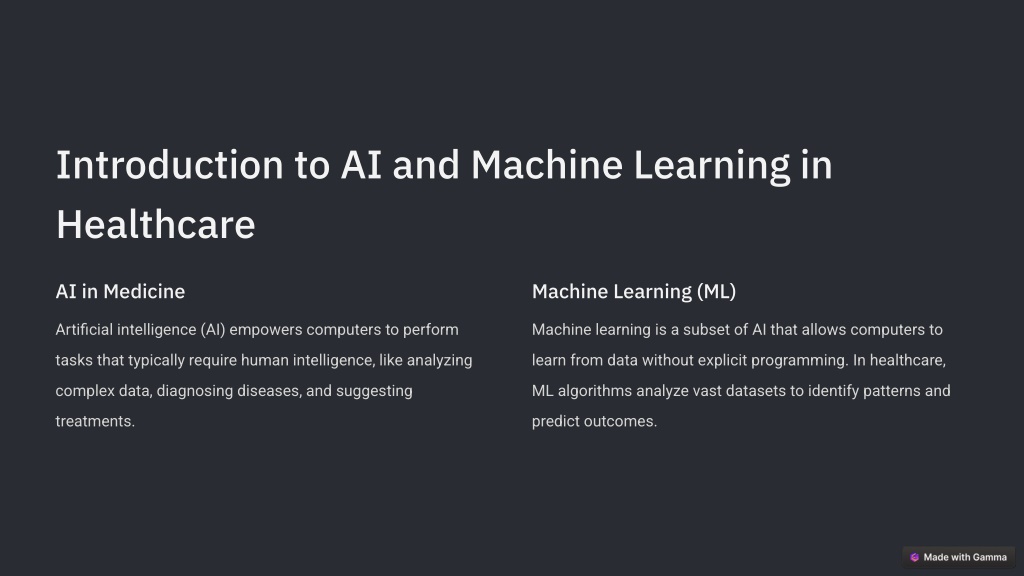 Introduction to AI and Machine Learning in Healthcare

AI in Medicine

Artificial intelligence (AI) empowers computers to perform tasks that typically require human intelligence, like analyzing complex data, diagnosing diseases, and suggesting treatments.

Machine Learning (ML)

Machine learning is a subset of AI that allows computers to learn from data without explicit programming. In healthcare, ML algorithms analyze vast datasets to identify patterns and predict outcomes.

Made with Gamma